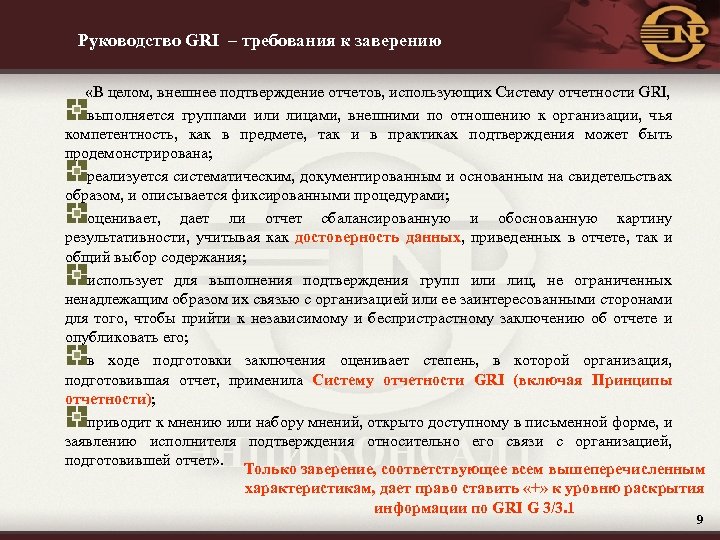 Руководство GRI – требования к заверению

«В целом, внешнее подтверждение отчетов, использующих Систему отчетности GRI,

выполняется группами или лицами, внешними по отношению к организации, чья компетентность, как в предмете, так и в практиках подтверждения может быть продемонстрирована;

реализуется систематическим, документированным и основанным на свидетельствах образом, и описывается фиксированными процедурами;

оценивает, дает ли отчет сбалансированную и обоснованную картину результативности, учитывая как достоверность данных, приведенных в отчете, так и общий выбор содержания;

использует для выполнения подтверждения групп или лиц, не ограниченных ненадлежащим образом их связью с организацией или ее заинтересованными сторонами для того, чтобы прийти к независимому и беспристрастному заключению об отчете и опубликовать его;

в ходе подготовки заключения оценивает степень, в которой организация, подготовившая отчет, применила Систему отчетности GRI (включая Принципы отчетности);

приводит к мнению или набору мнений, открыто доступному в письменной форме, и заявлению исполнителя подтверждения относительно его связи с организацией, подготовившей отчет».

Только заверение, соответствующее всем вышеперечисленным характеристикам, дает право ставить «+» к уровню раскрытия информации по GRI G 3/3.1

9